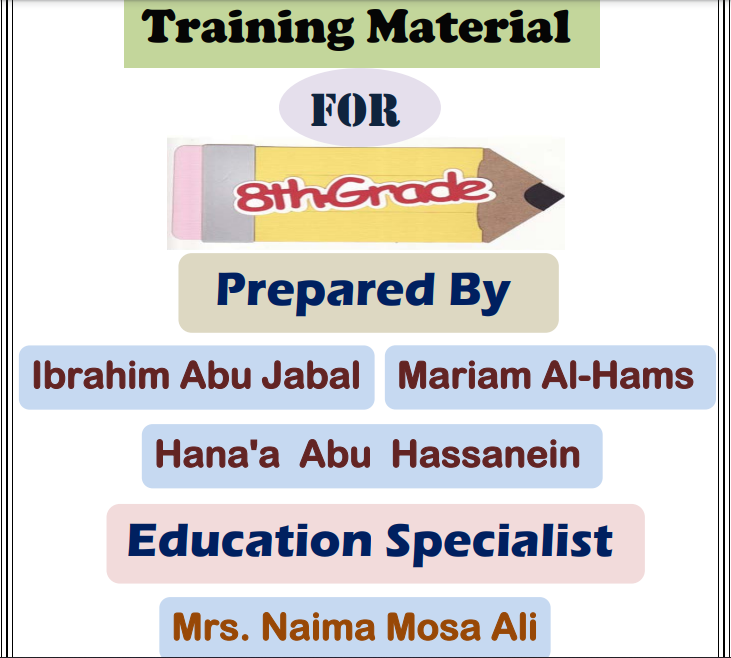 Training Material

FOR

8thGrade

Prepared By

Ibrahim Abu Jabal

Mariam Al-Hams

Hana'a Abu Hassanein

Education Specialist

Mrs. Naima Mosa Ali